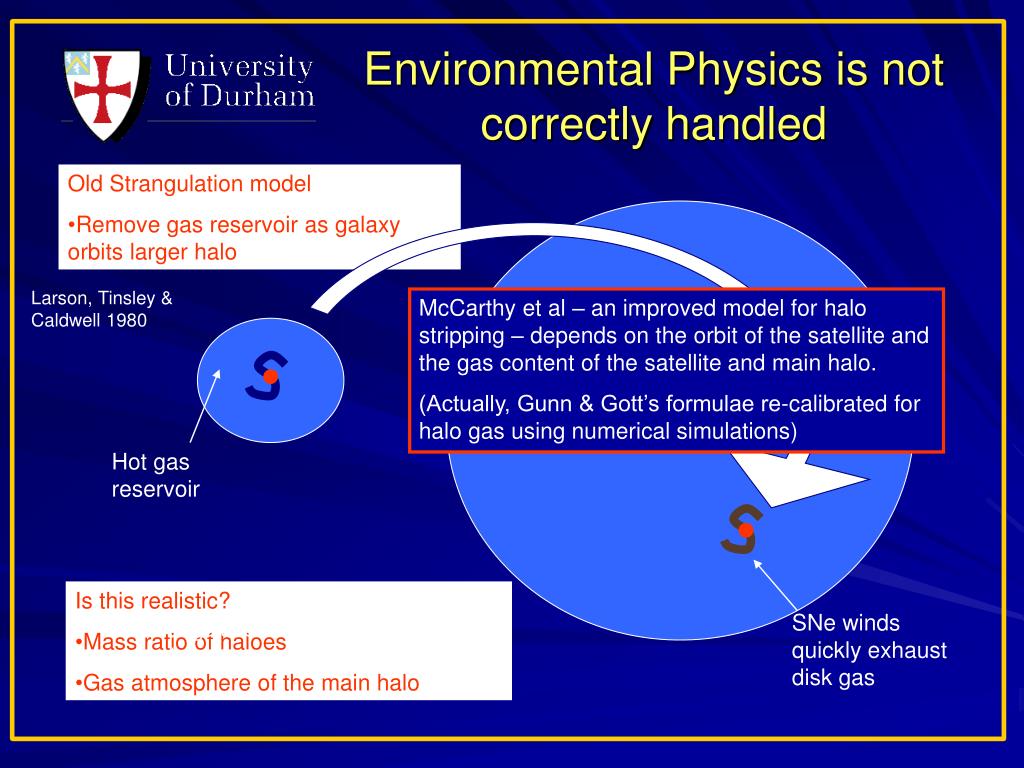 University of Durham

Environmental Physics is not correctly handled

Old Strangulation model

•Remove gas reservoir as galaxy orbits larger halo

Larson, Tinsley & Caldwell 1980

McCarthy et al – an improved model for halo stripping – depends on the orbit of the satellite and the gas content of the satellite and main halo.

(Actually, Gunn & Gott's formulae re-calibrated for halo gas using numerical simulations)

Hot gas reservoir

Is this realistic?

•Mass ratio of haloes

•Gas atmosphere of the main halo

SNe winds quickly exhaust disk gas